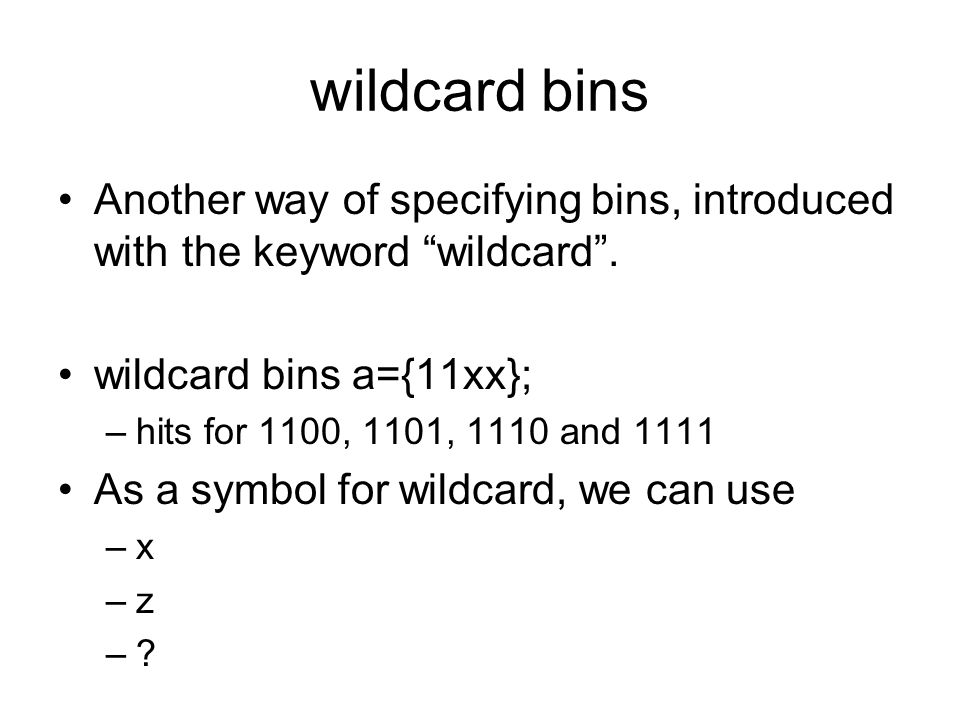 wildcard bins

• Another way of specifying bins, introduced with the keyword “wildcard”.

• wildcard bins a={11xx};
  – hits for 1100, 1101, 1110 and 1111
• As a symbol for wildcard, we can use
  – x
  – z
  – ?